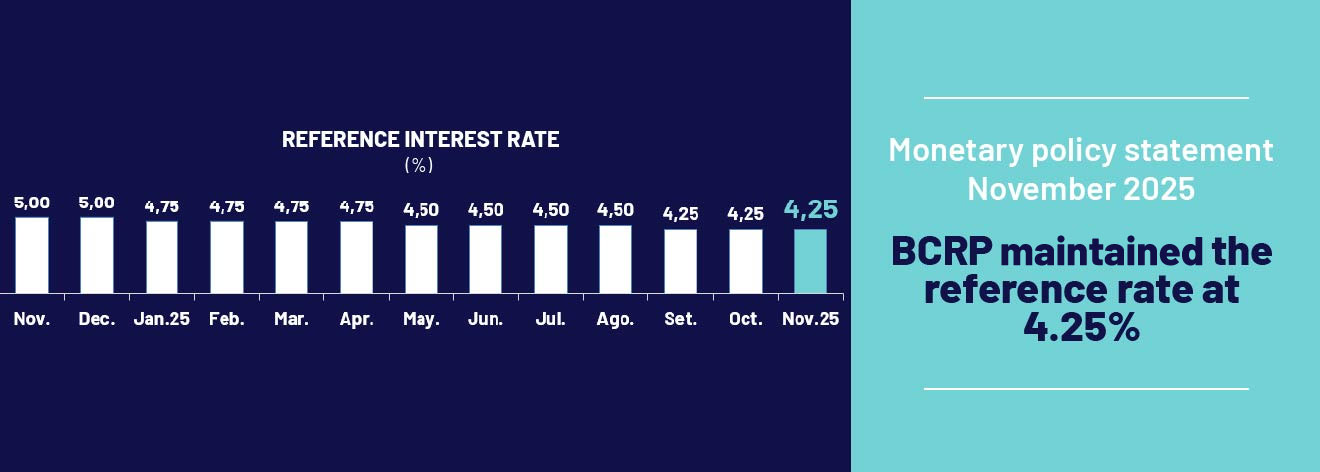 REFERENCE INTEREST RATE
(%)

5,00 5,00 4,75 4,75 4,75 4,75 4,50 4,50 4,50 4,50 4,25 4,25 4,25

Nov. Dec. Jan.25 Feb. Mar. Apr. May. Jun. Jul. Ago. Set. Oct. Nov.25

Monetary policy statement November 2025

BCRP maintained the reference rate at 4.25%